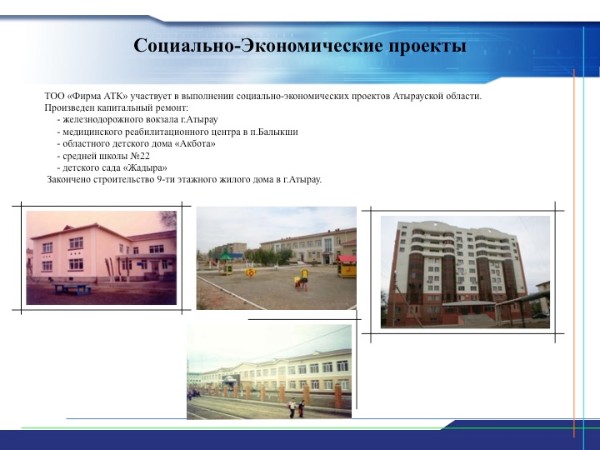 Социально-Экономические проекты

ТОО «Фирма АТК» участвует в выполнении социально-экономических проектов Атырауской области.
Произведен капитальный ремонт:
- железнодорожного вокзала г.Атырау
- медицинского реабилитационного центра в п.Балыкши
- областного детского дома «Акбота»
- средней школы №22
- детского сада «Жадыра»
Закончено строительство 9-ти этажного жилого дома в г.Атырау.